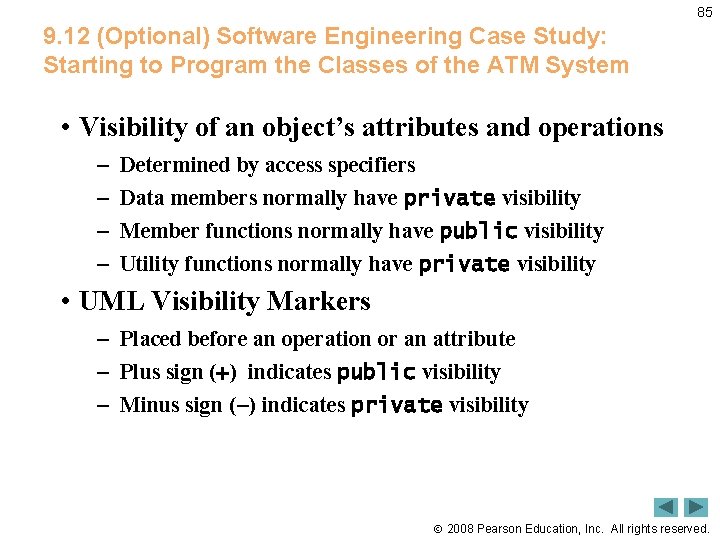 85

9.12 (Optional) Software Engineering Case Study: Starting to Program the Classes of the ATM System

• Visibility of an object's attributes and operations
– Determined by access specifiers
– Data members normally have private visibility
– Member functions normally have public visibility
– Utility functions normally have private visibility

• UML Visibility Markers
– Placed before an operation or an attribute
– Plus sign (+) indicates public visibility
– Minus sign (–) indicates private visibility

© 2008 Pearson Education, Inc. All rights reserved.